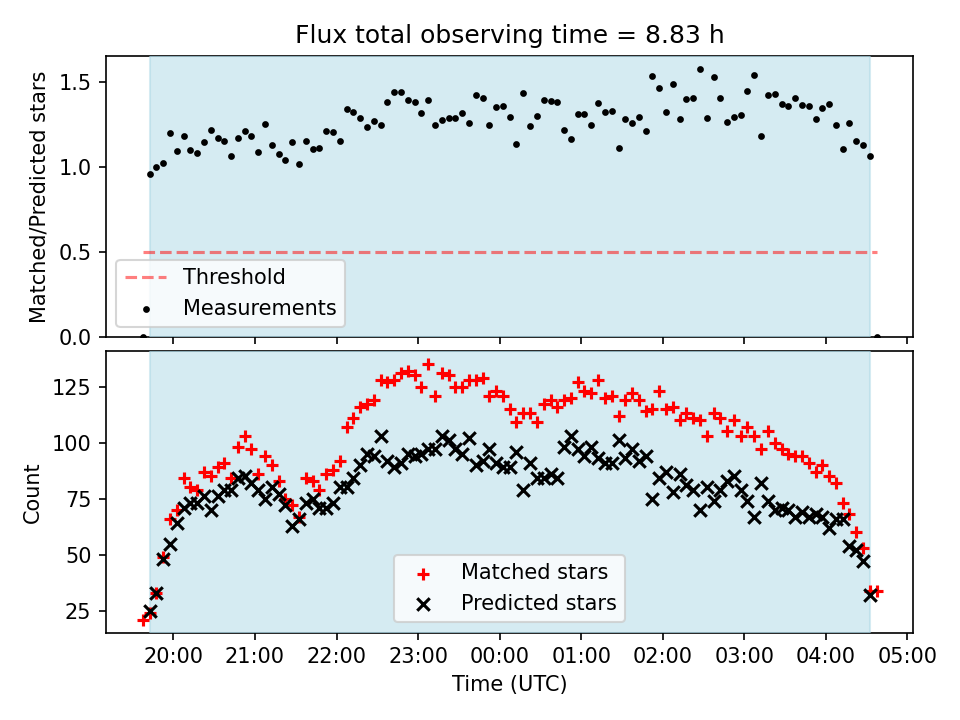 Flux total observing time = 8.83 h

Matched/Predicted stars

1.5
1.0
0.5
0.0

Threshold
Measurements

Count

125
100
75
50
25

Matched stars
Predicted stars

20:00 21:00 22:00 23:00 00:00 01:00 02:00 03:00 04:00 05:00

Time (UTC)